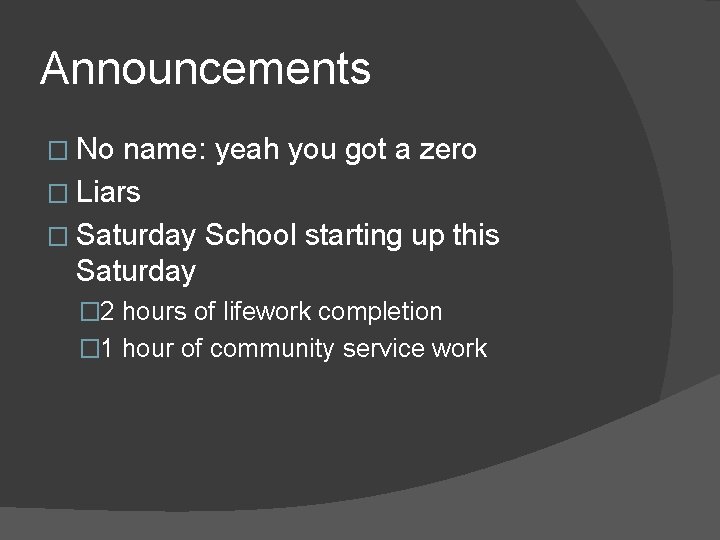 Announcements

□ No name: yeah you got a zero
□ Liars
□ Saturday School starting up this Saturday
□2 hours of lifework completion
□1 hour of community service work